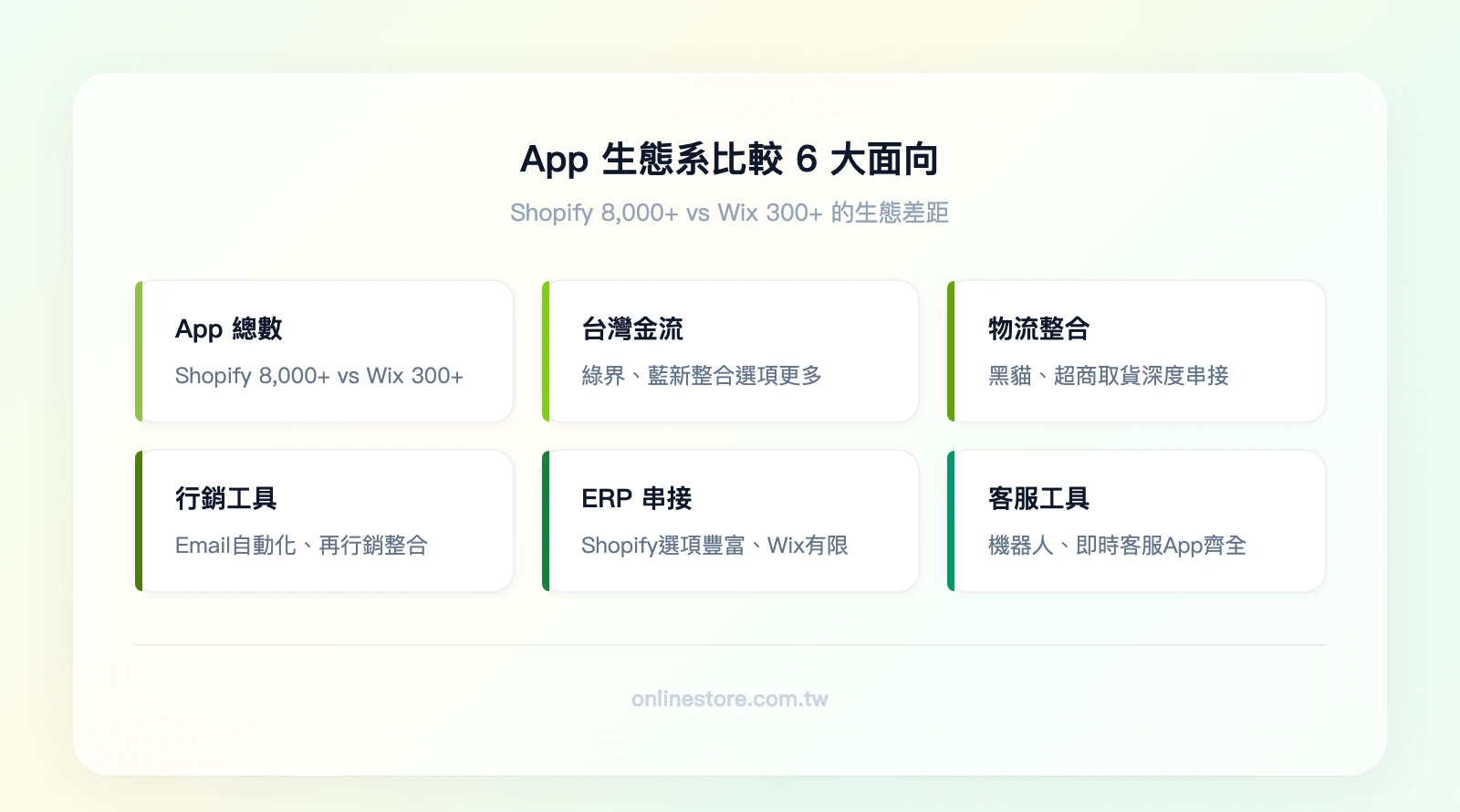 App 生態系比較 6 大面向

Shopify 8,000+ vs Wix 300+ 的生態差距

App 總數

Shopify 8,000+ vs Wix 300+

台灣金流

綠界、藍新整合選項更多

物流整合

黑貓、超商取貨深度串接

行銷工具

Email自動化、再行銷整合

ERP 串接

Shopify選項豐富、Wix有限

客服工具

機器人、即時客服App齊全

onlinestore.com.tw